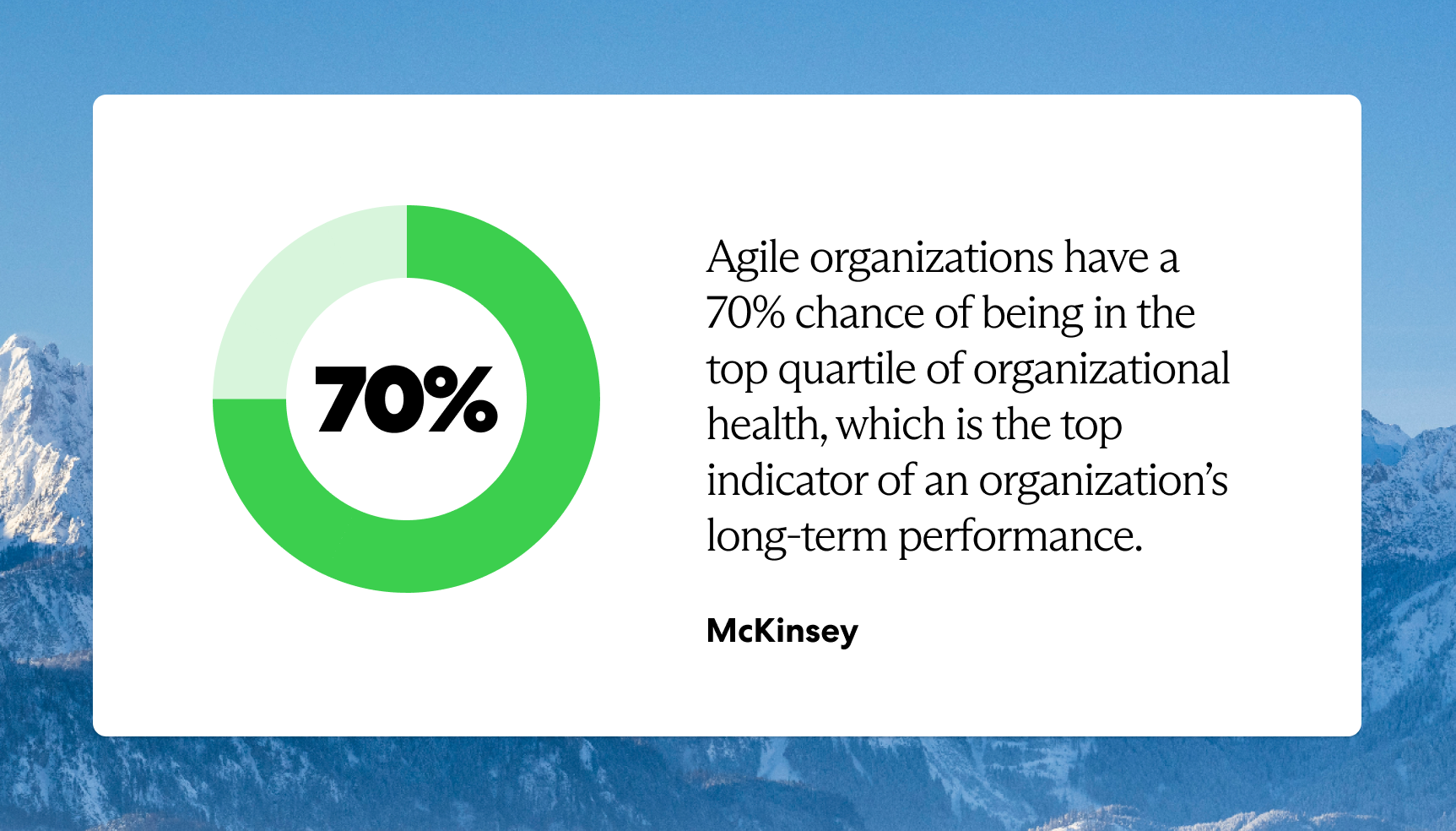 70%

Agile organizations have a 70% chance of being in the top quartile of organizational health, which is the top indicator of an organization's long-term performance.

McKinsey